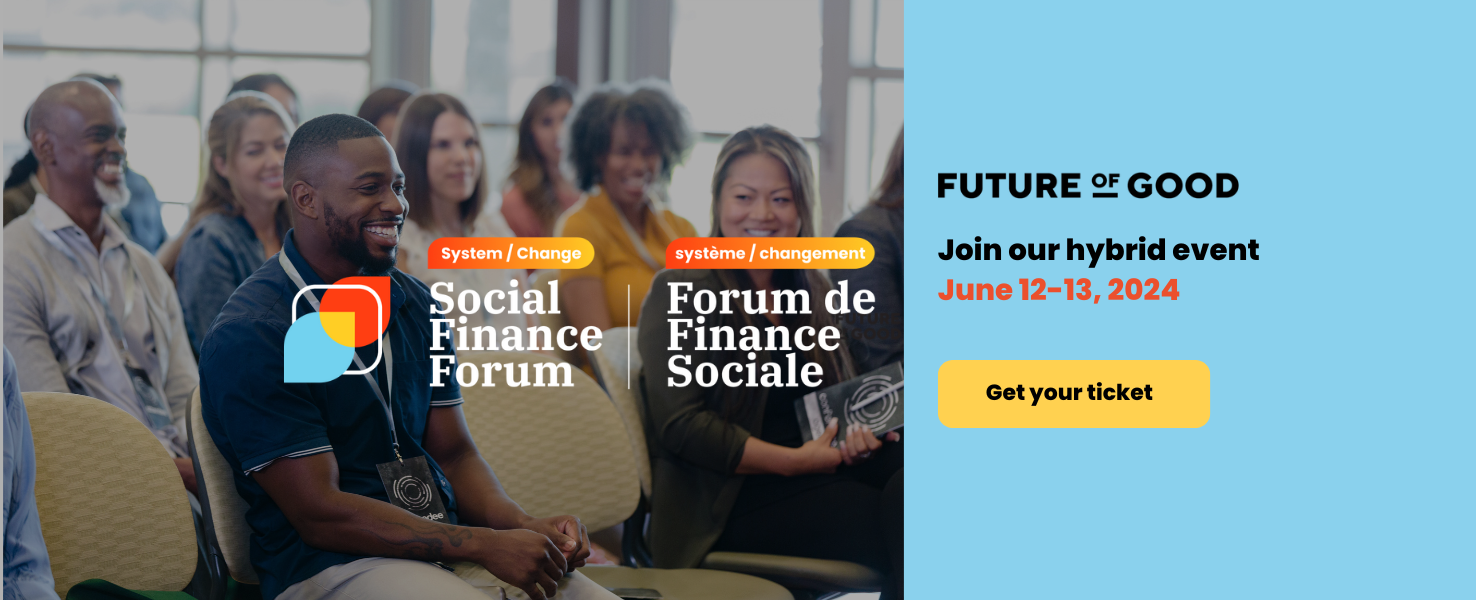 System / Change
Social Finance Forum

système / changement
Forum de Finance Sociale

FUTURE OF GOOD

Join our hybrid event
June 12-13, 2024

Get your ticket